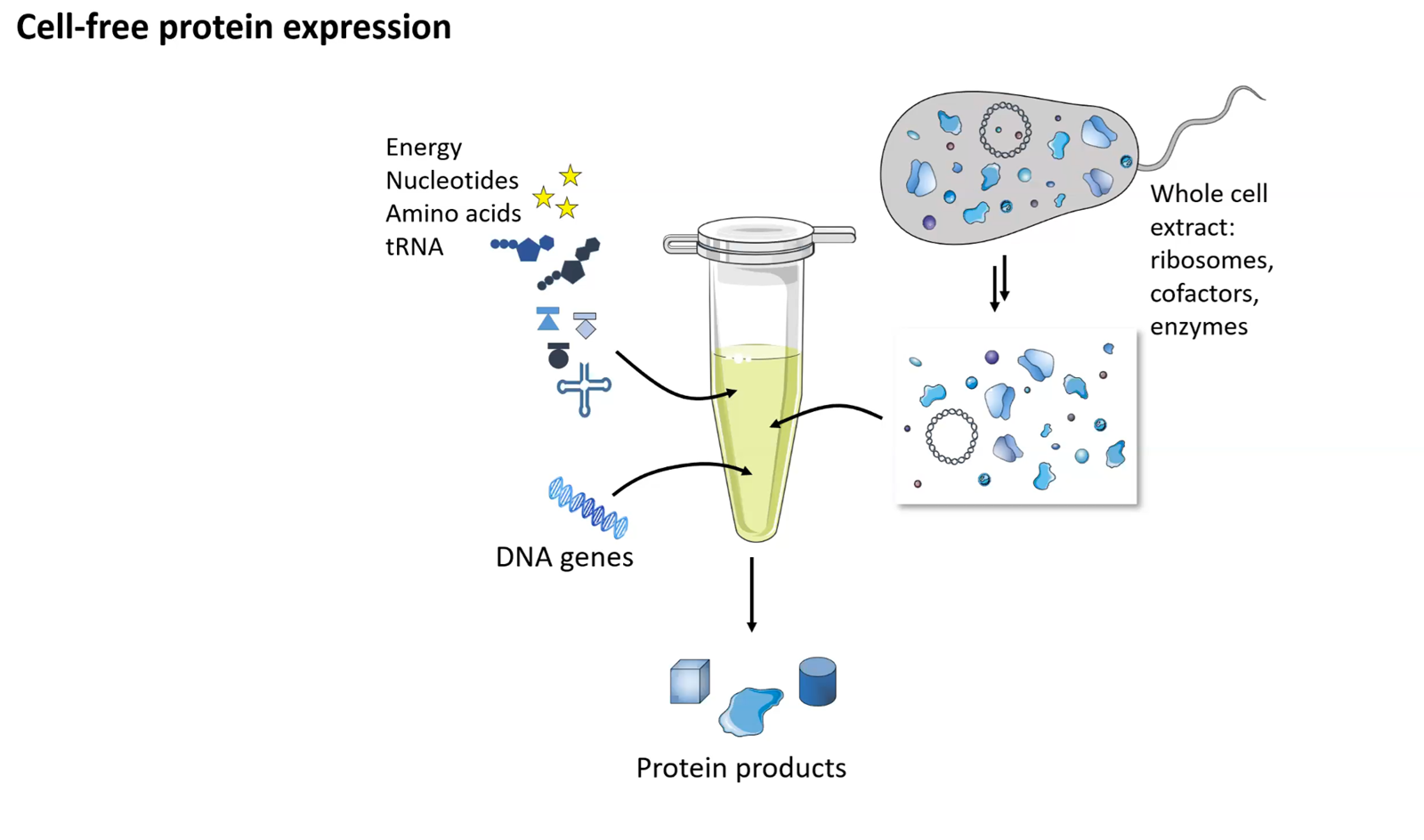 Cell-free protein expression

Energy
Nucleotides
Amino acids
tRNA

Whole cell
extract:
ribosomes,
cofactors,
enzymes

DNA genes

Protein products